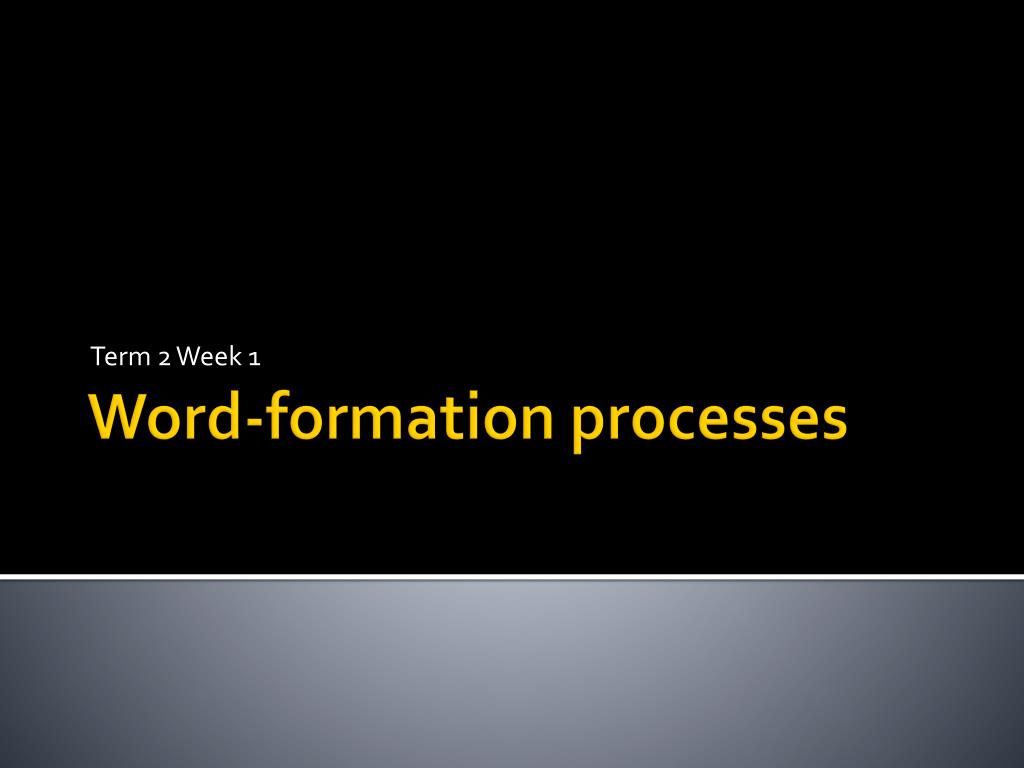 Term 2 Week 1

Word-formation processes